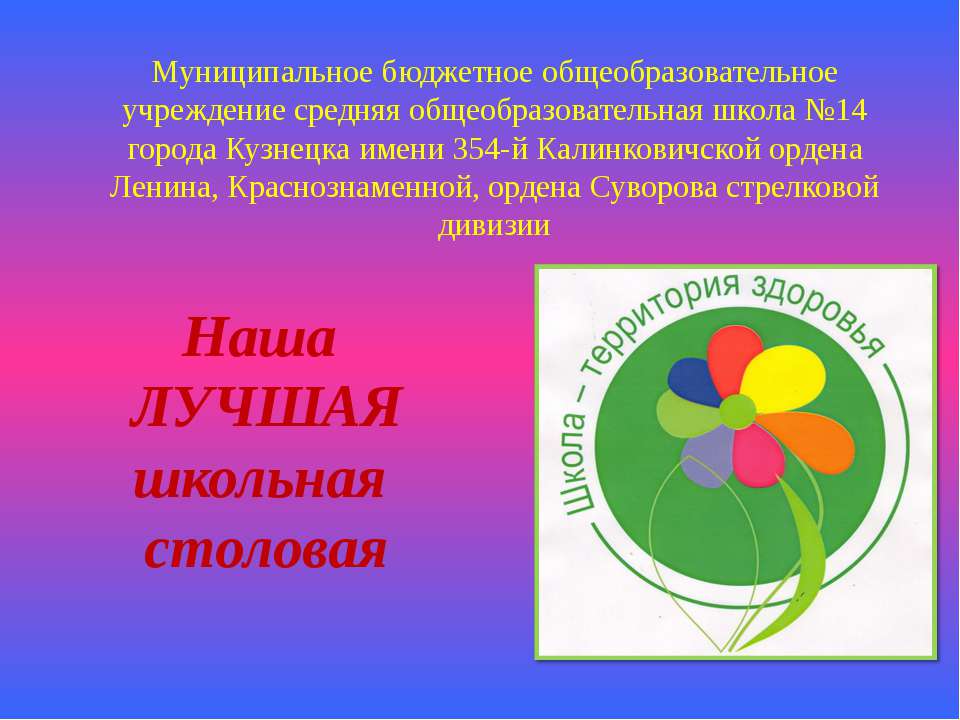 Муниципальное бюджетное общеобразовательное учреждение средняя общеобразовательная школа №14 города Кузнецка имени 354-й Калинковичской ордена Ленина, Краснознаменной, ордена Суворова стрелковой дивизии

Наша ЛУЧШАЯ школьная столовая

Школа – территория здоровья